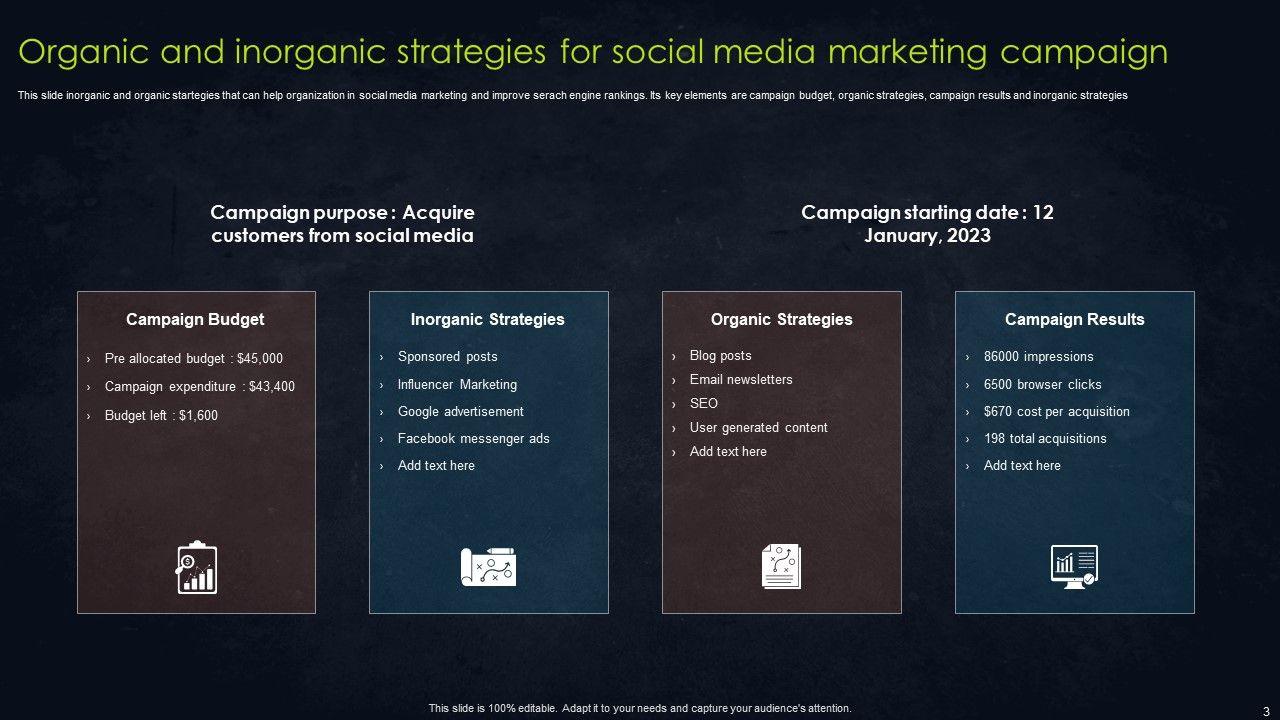 Organic and inorganic strategies for social media marketing campaign

This slide inorganic and organic startegies that can help organization in social media marketing and improve serach engine rankings. Its key elements are campaign budget, organic strategies, campaign results and inorganic strategies

Campaign purpose : Acquire customers from social media

Campaign starting date : 12 January, 2023

Campaign Budget
› Pre allocated budget : $45,000
› Campaign expenditure : $43,400
› Budget left : $1,600

Inorganic Strategies
› Sponsored posts
› Influencer Marketing
› Google advertisement
› Facebook messenger ads
› Add text here

Organic Strategies
› Blog posts
› Email newsletters
› SEO
› User generated content
› Add text here

Campaign Results
› 86000 impressions
› 6500 browser clicks
› $670 cost per acquisition
› 198 total acquisitions
› Add text here

This slide is 100% editable. Adapt it to your needs and capture your audience's attention.

3